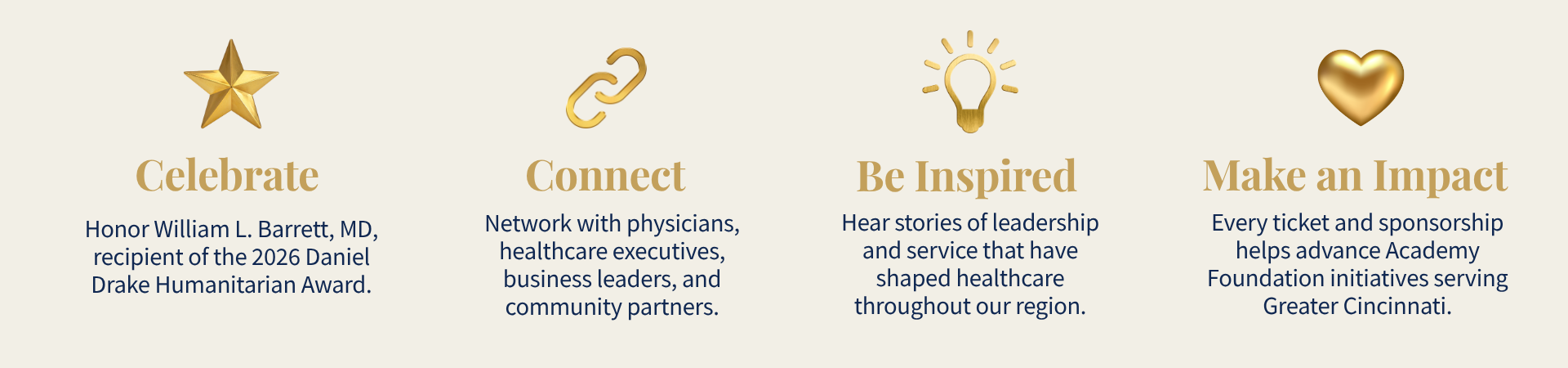 Celebrate

Honor William L. Barrett, MD, recipient of the 2026 Daniel Drake Humanitarian Award.

Connect

Network with physicians, healthcare executives, business leaders, and community partners.

Be Inspired

Hear stories of leadership and service that have shaped healthcare throughout our region.

Make an Impact

Every ticket and sponsorship helps advance Academy Foundation initiatives serving Greater Cincinnati.